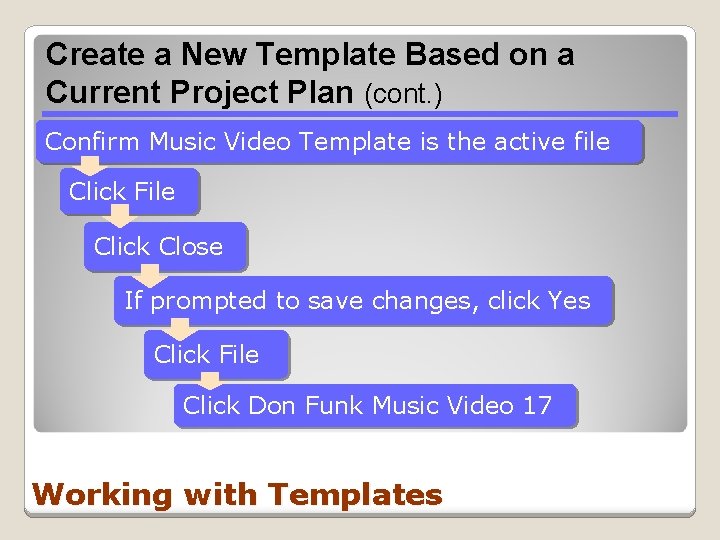 Create a New Template Based on a Current Project Plan (cont.)

Confirm Music Video Template is the active file

Click File

Click Close

If prompted to save changes, click Yes

Click File

Click Don Funk Music Video 17

Working with Templates